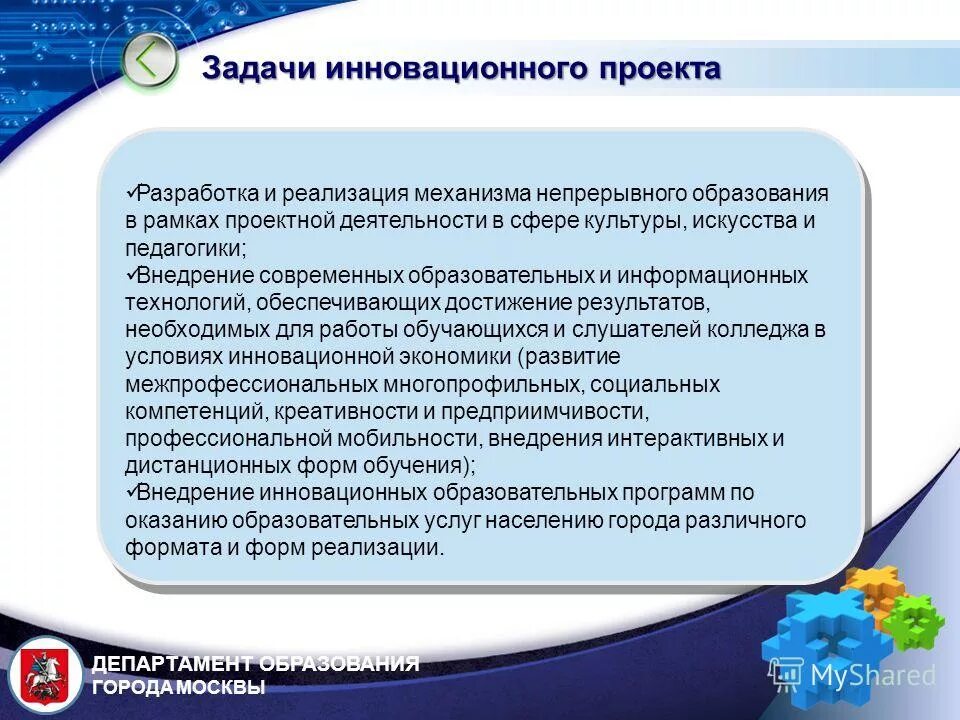 Задачи инновационного проекта

✓Разработка и реализация механизма непрерывного образования в рамках проектной деятельности в сфере культуры, искусства и педагогики;
✓Внедрение современных образовательных и информационных технологий, обеспечивающих достижение результатов, необходимых для работы обучающихся и слушателей колледжа в условиях инновационной экономики (развитие межпрофессиональных многопрофильных, социальных компетенций, креативности и предприимчивости, профессиональной мобильности, внедрения интерактивных и дистанционных форм обучения);
✓Внедрение инновационных образовательных программ по оказанию образовательных услуг населению города различного формата и форм реализации.

ДЕПАРТАМЕНТ ОБРАЗОВАНИЯ
ГОРОДА МОСКВЫ

MyShared